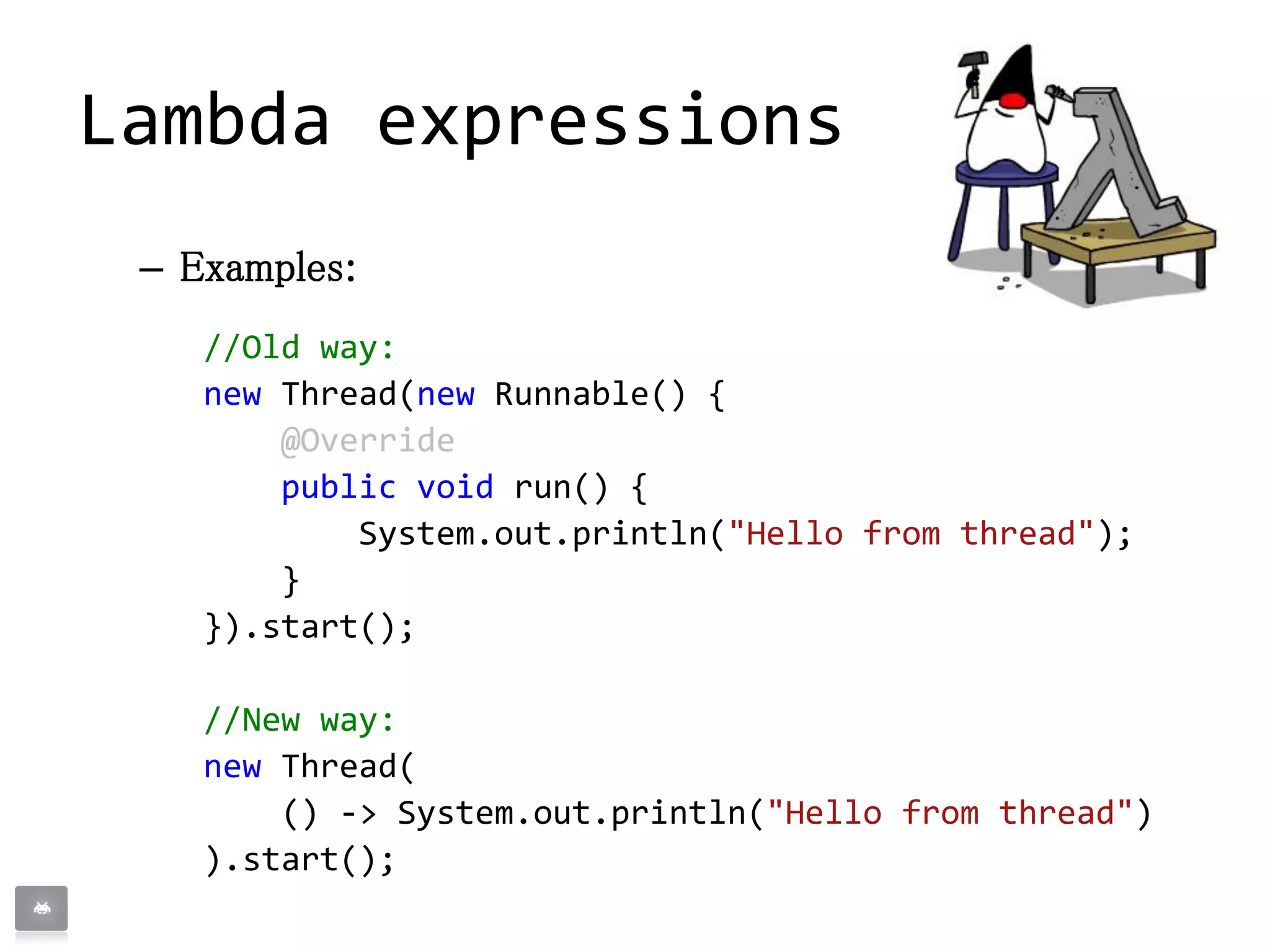 Lambda expressions

– Examples:

//Old way:
new Thread(new Runnable() {
    @Override
    public void run() {
        System.out.println("Hello from thread");
    }
}).start();

//New way:
new Thread(
    () -> System.out.println("Hello from thread")
).start();